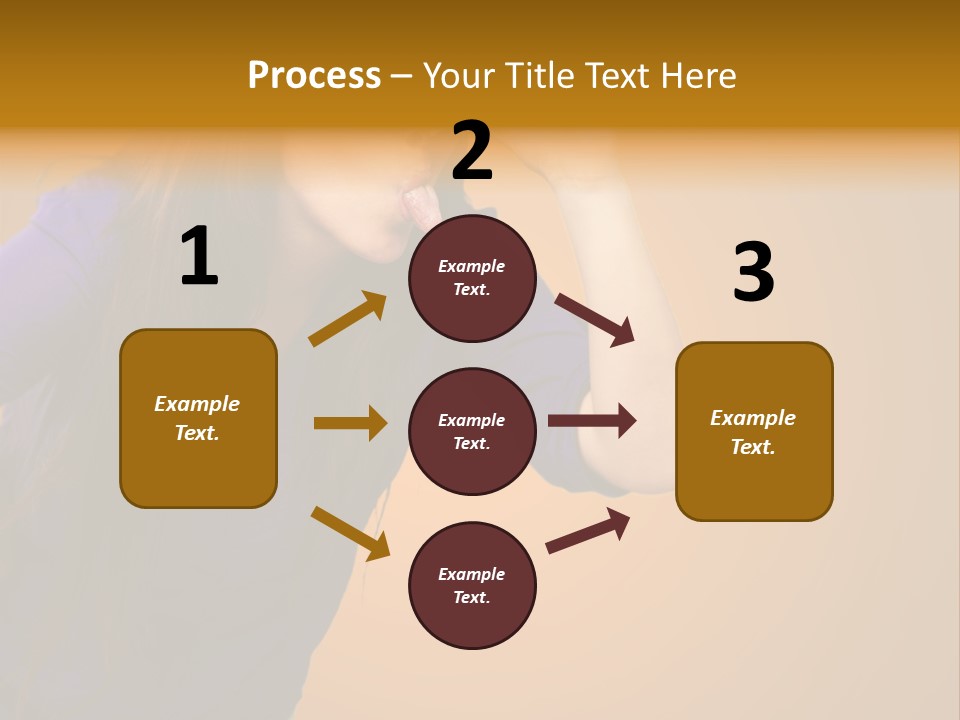 Process – Your Title Text Here

1

Example Text.

2

Example Text.

Example Text.

Example Text.

3

Example Text.